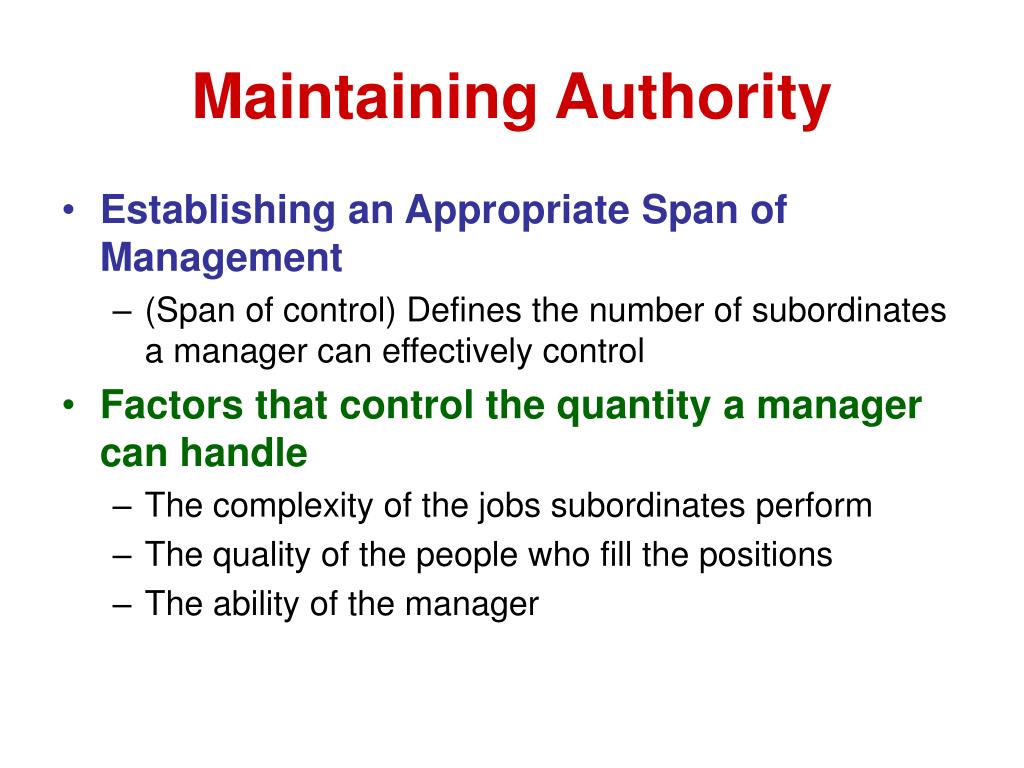 Maintaining Authority

• Establishing an Appropriate Span of Management
– (Span of control) Defines the number of subordinates a manager can effectively control

• Factors that control the quantity a manager can handle
– The complexity of the jobs subordinates perform
– The quality of the people who fill the positions
– The ability of the manager